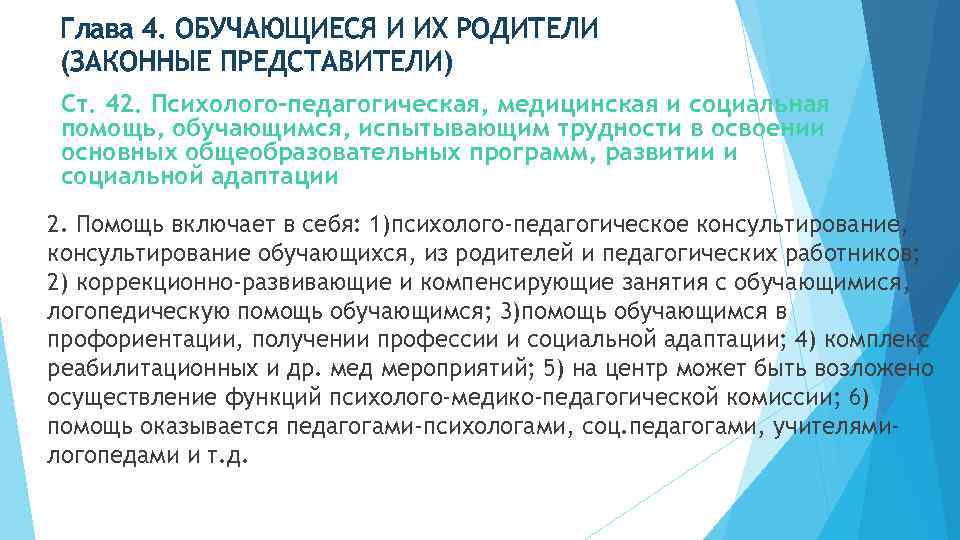 Глава 4. ОБУЧАЮЩИЕСЯ И ИХ РОДИТЕЛИ (ЗАКОННЫЕ ПРЕДСТАВИТЕЛИ)

Ст. 42. Психолого-педагогическая, медицинская и социальная помощь, обучающимся, испытывающим трудности в освоении основных общеобразовательных программ, развитии и социальной адаптации

2. Помощь включает в себя: 1)психолого-педагогическое консультирование, консультирование обучающихся, из родителей и педагогических работников; 2) коррекционно-развивающие и компенсирующие занятия с обучающимися, логопедическую помощь обучающимся; 3)помощь обучающимся в профориентации, получении профессии и социальной адаптации; 4) комплекс реабилитационных и др. мед мероприятий; 5) на центр может быть возложено осуществление функций психолого-медико-педагогической комиссии; 6) помощь оказывается педагогами-психологами, соц.педагогами, учителями-логопедами и т.д.